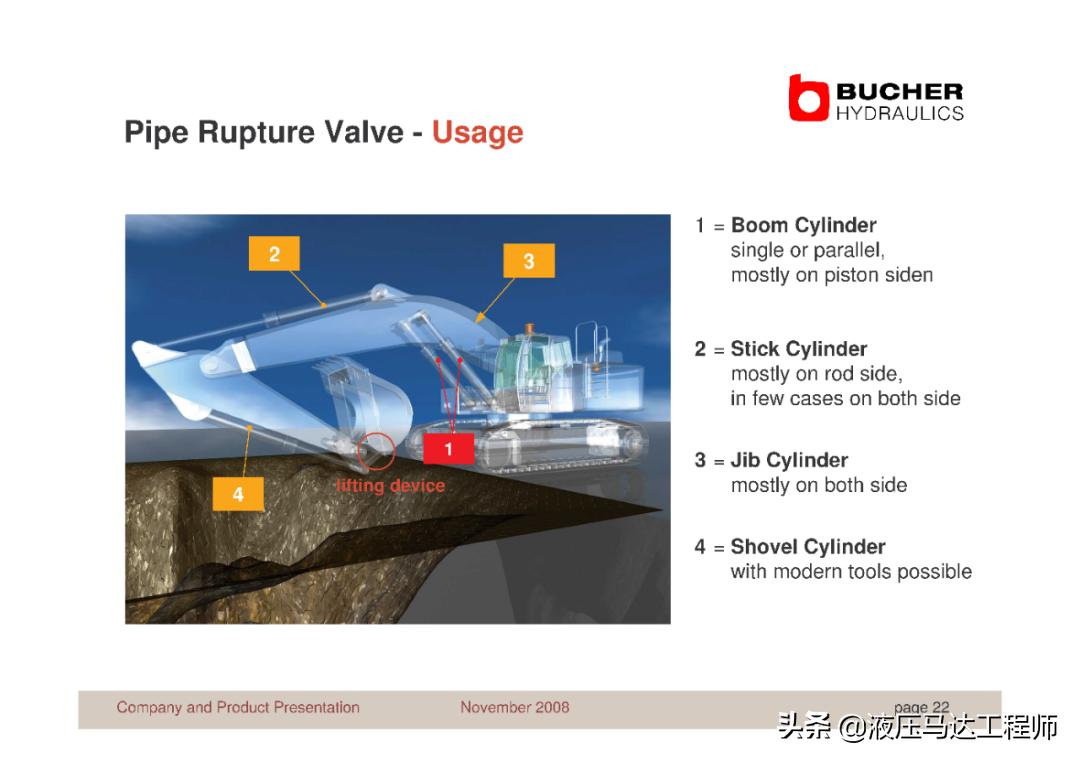 BUCHER HYDRAULICS

Pipe Rupture Valve - Usage

2

3

1

4

lifting device

1 = Boom Cylinder
single or parallel,
mostly on piston siden

2 = Stick Cylinder
mostly on rod side,
in few cases on both side

3 = Jib Cylinder
mostly on both side

4 = Shovel Cylinder
with modern tools possible

Company and Product Presentation November 2008 page 22

头条 @液压马达工程师